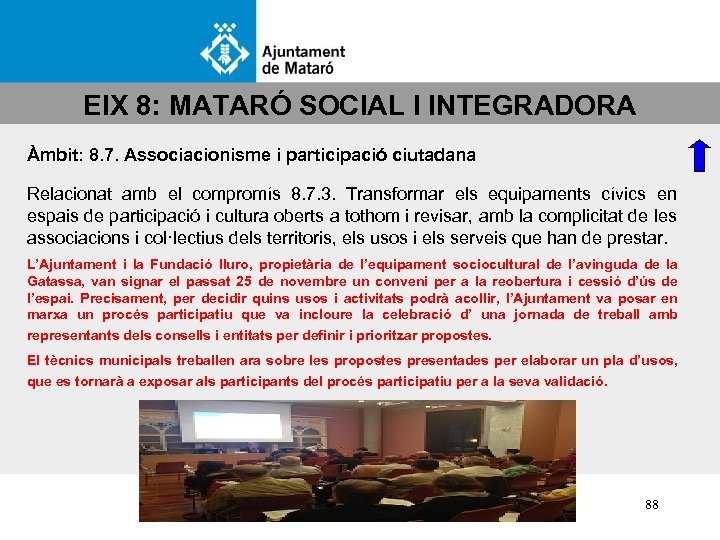 Ajuntament de Mataró

EIX 8: MATARÓ SOCIAL I INTEGRADORA

Àmbit: 8.7. Associacionisme i participació ciutadana

Relacionat amb el compromís 8.7.3. Transformar els equipaments cívics en espais de participació i cultura oberts a tothom i revisar, amb la complicitat de les associacions i col·lectius dels territoris, els usos i els serveis que han de prestar.

L'Ajuntament i la Fundació Iluro, propietària de l'equipament sociocultural de l'avinguda de la Gatassa, van signar el passat 25 de novembre un conveni per a la reobertura i cessió d'ús de l'espai. Precisament, per decidir quins usos i activitats podrà acollir, l'Ajuntament va posar en marxa un procés participatiu que va incloure la celebració d' una jornada de treball amb representants dels consells i entitats per definir i prioritzar propostes.

El tècnics municipals treballen ara sobre les propostes presentades per elaborar un pla d'usos, que es tornarà a exposar als participants del procés participatiu per a la seva validació.

88